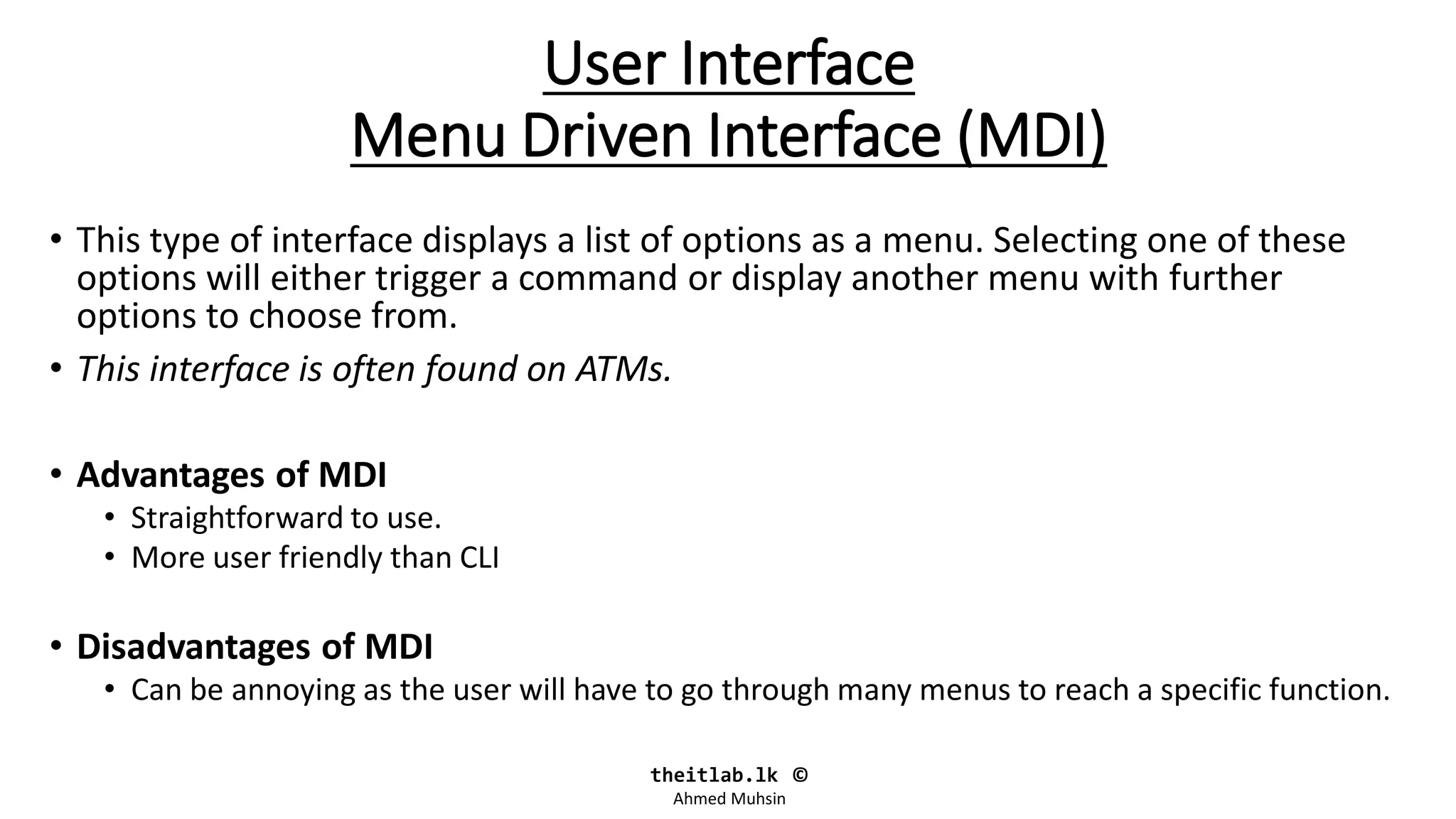 User Interface
Menu Driven Interface (MDI)

• This type of interface displays a list of options as a menu. Selecting one of these options will either trigger a command or display another menu with further options to choose from.
• This interface is often found on ATMs.

• Advantages of MDI
 • Straightforward to use.
 • More user friendly than CLI

• Disadvantages of MDI
 • Can be annoying as the user will have to go through many menus to reach a specific function.

theitlab.lk ©
Ahmed Muhsin